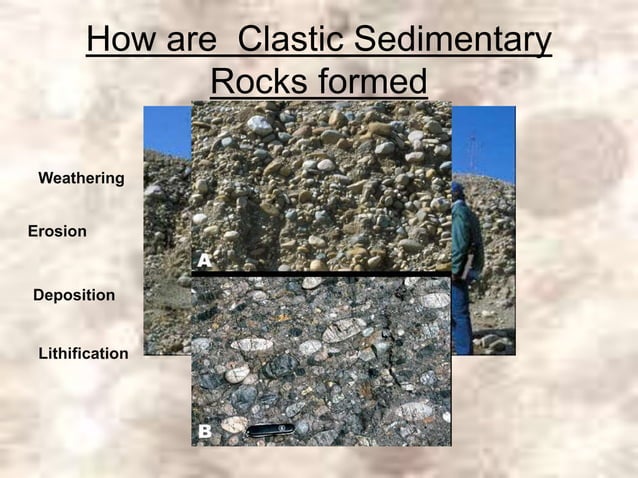 How are Clastic Sedimentary Rocks formed

Weathering

Erosion

Deposition

Lithification

A

B